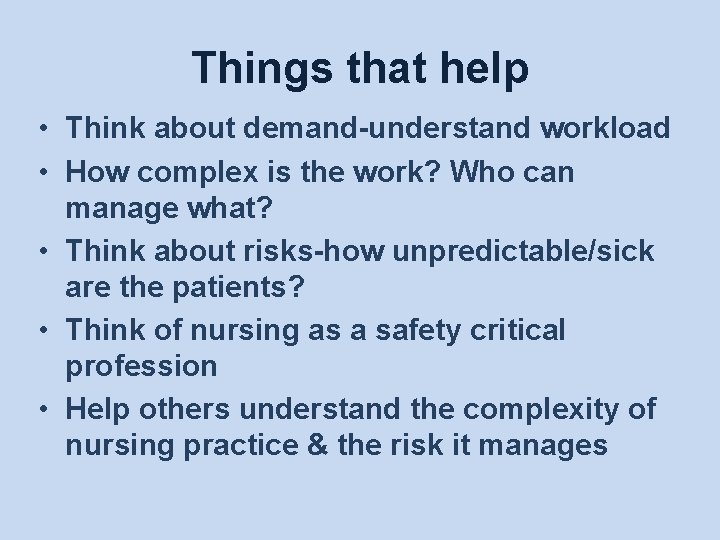 Things that help

• Think about demand-understand workload
• How complex is the work? Who can manage what?
• Think about risks-how unpredictable/sick are the patients?
• Think of nursing as a safety critical profession
• Help others understand the complexity of nursing practice & the risk it manages